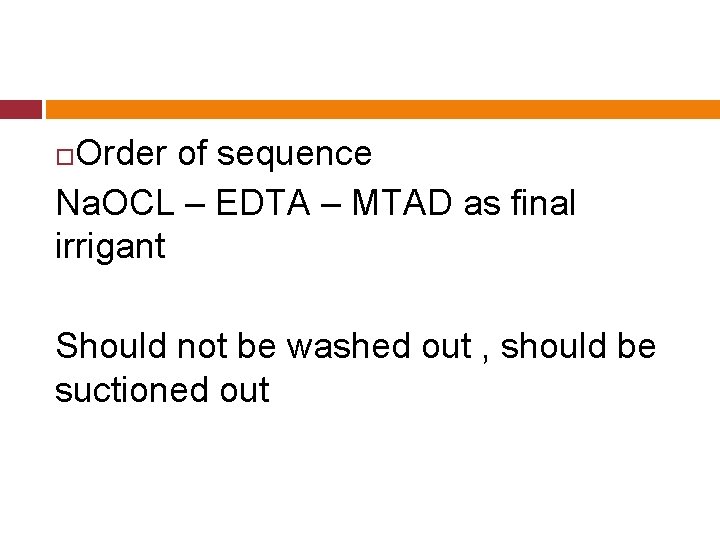 Order of sequence
NaOCL – EDTA – MTAD as final irrigant

Should not be washed out , should be suctioned out